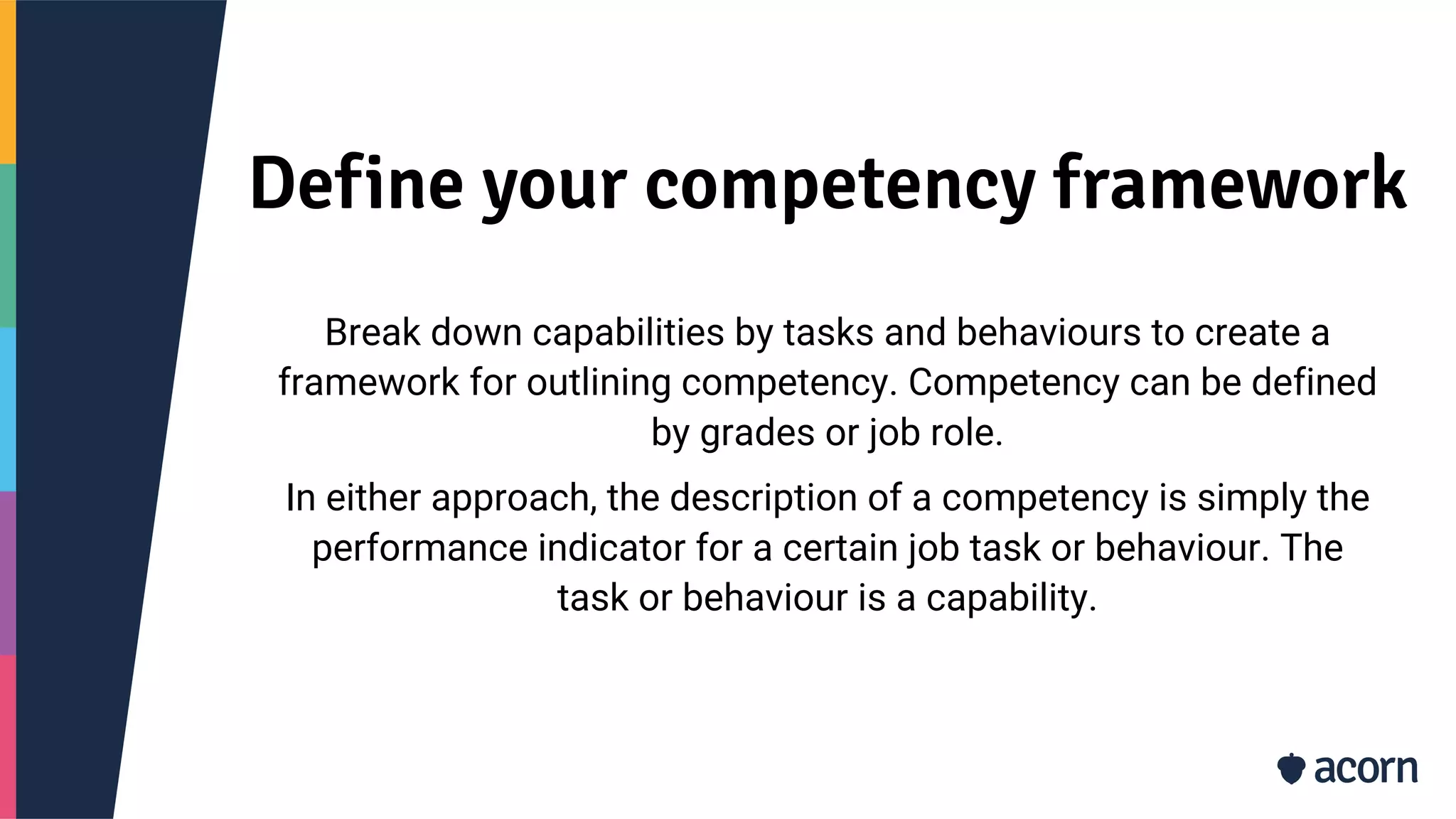 Define your competency framework

Break down capabilities by tasks and behaviours to create a framework for outlining competency. Competency can be defined by grades or job role.

In either approach, the description of a competency is simply the performance indicator for a certain job task or behaviour. The task or behaviour is a capability.

acorn